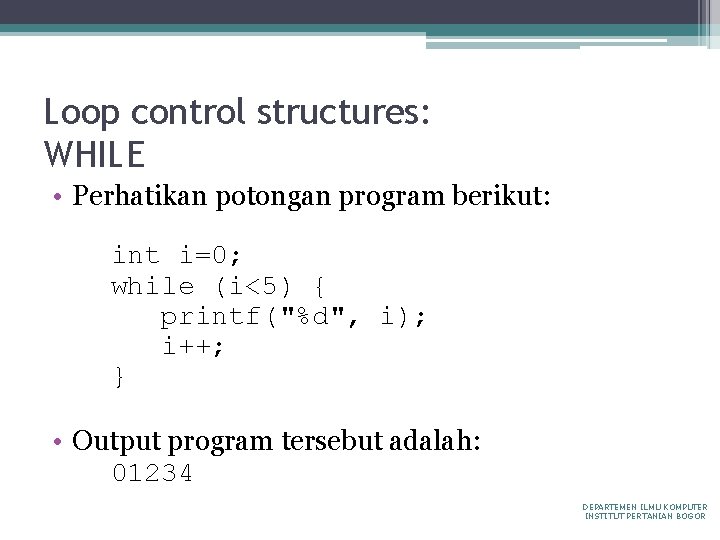 Loop control structures: WHILE

• Perhatikan potongan program berikut:

int i=0;
while (i<5) {
   printf("%d", i);
   i++;
}

• Output program tersebut adalah:
01234

DEPARTEMEN ILMU KOMPUTER
INSTITUT PERTANIAN BOGOR